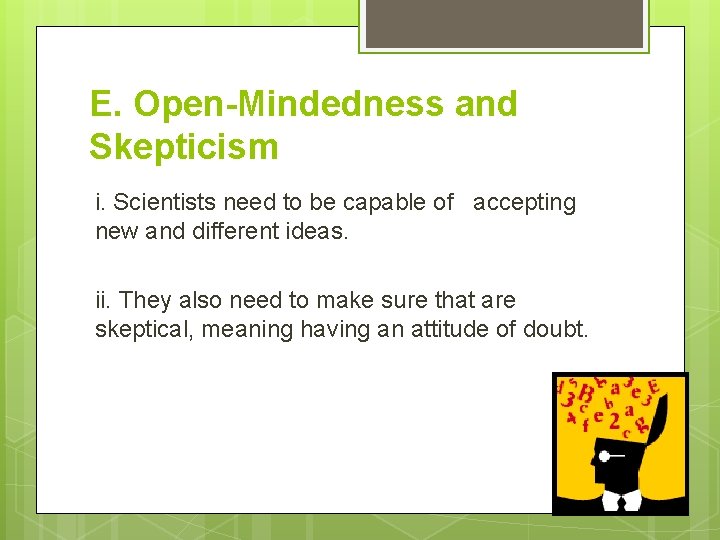 E. Open-Mindedness and Skepticism

i. Scientists need to be capable of accepting new and different ideas.

ii. They also need to make sure that are skeptical, meaning having an attitude of doubt.